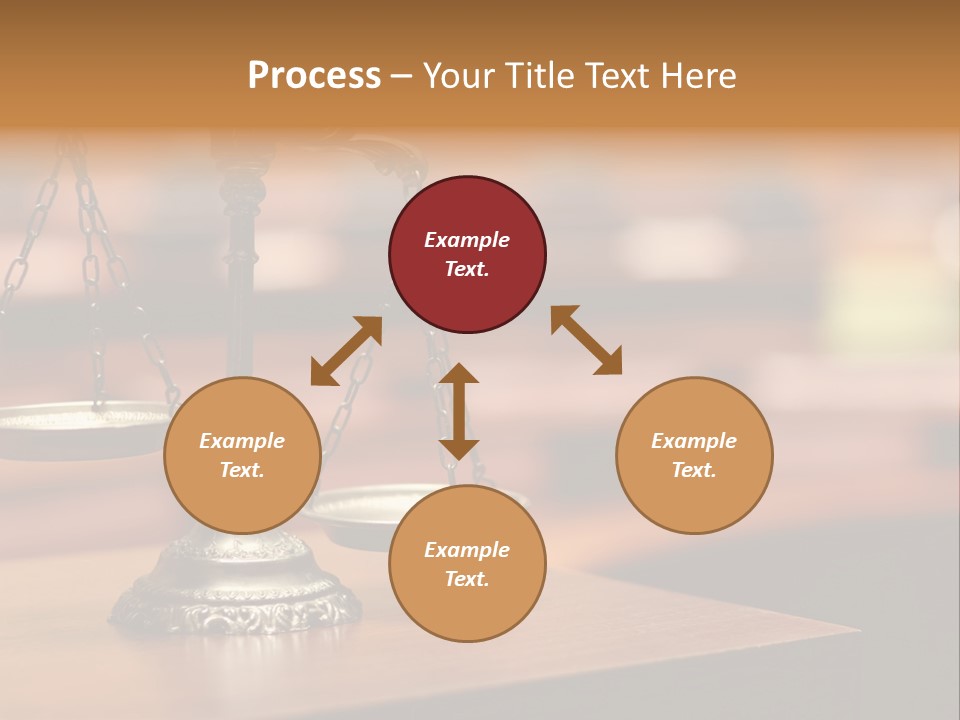 Process – Your Title Text Here

Example Text.

Example Text.

Example Text.

Example Text.